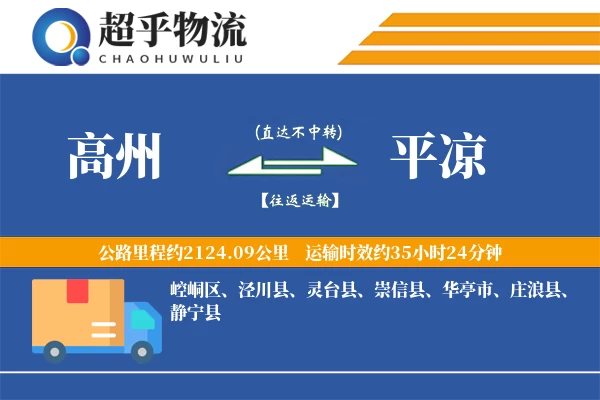 超乎物流
CHAOHUWULIU

高州

(直达不中转)

【往返运输】

平凉

公路里程约2124.09公里 运输时效约35小时24分钟

崆峒区、泾川县、灵台县、崇信县、华亭市、庄浪县、静宁县